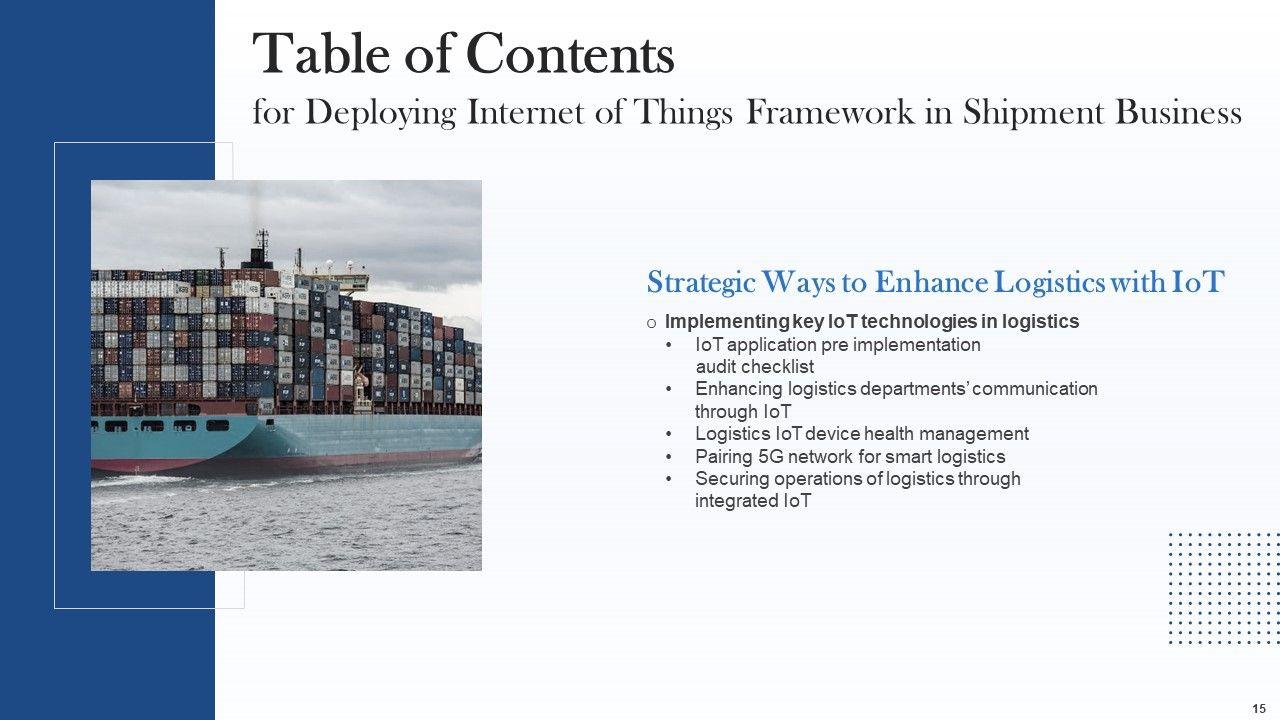 Table of Contents
for Deploying Internet of Things Framework in Shipment Business

Strategic Ways to Enhance Logistics with IoT

o Implementing key IoT technologies in logistics
• IoT application pre implementation audit checklist
• Enhancing logistics departments' communication through IoT
• Logistics IoT device health management
• Pairing 5G network for smart logistics
• Securing operations of logistics through integrated IoT

15